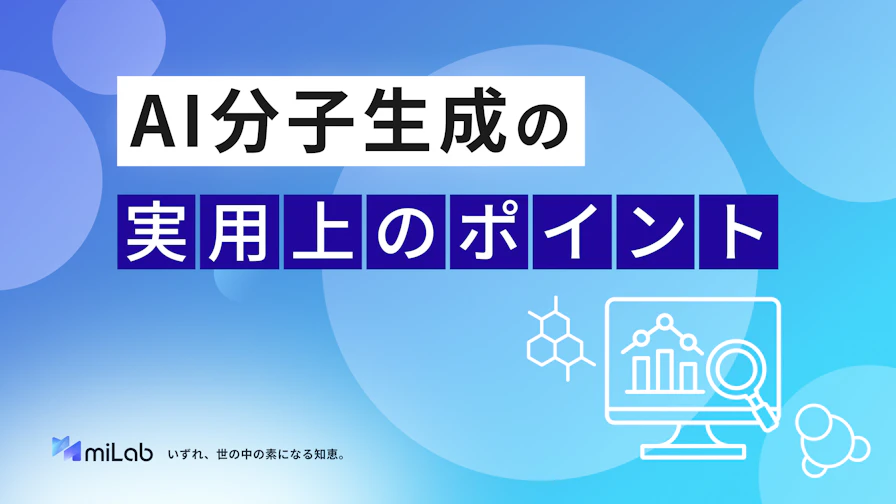 AI分子生成の

実用上のポイント

miLab いずれ、世の中の素になる知恵。